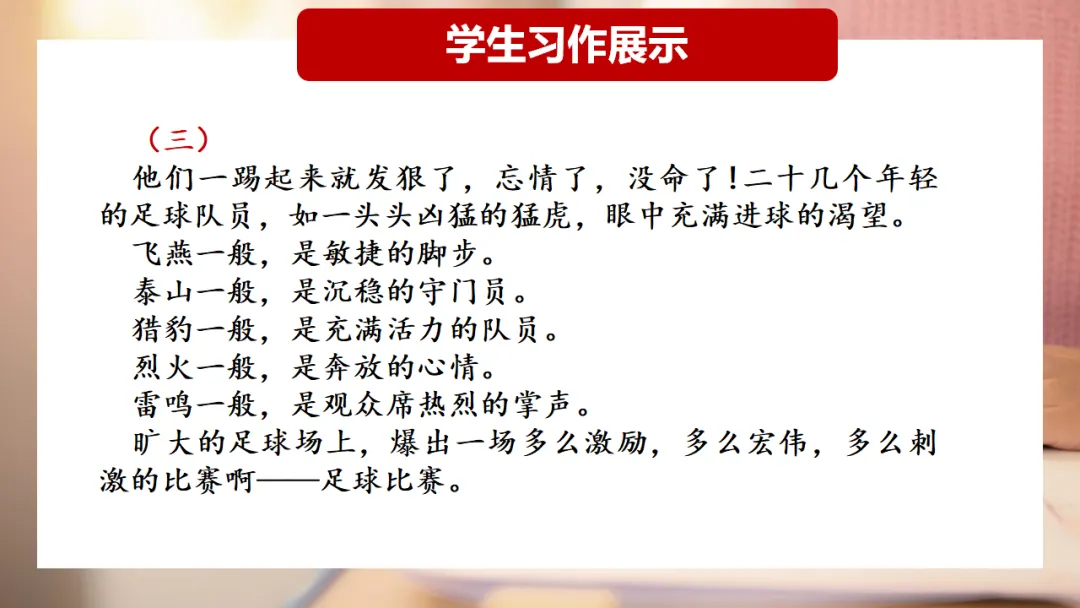 学生习作展示

（三）

他们一踢起来就发狠了，忘情了，没命了!二十几个年轻的足球队员，如一头头凶猛的猛虎，眼中充满进球的渴望。

飞燕一般，是敏捷的脚步。

泰山一般，是沉稳的守门员。

猎豹一般，是充满活力的队员。

烈火一般，是奔放的心情。

雷鸣一般，是观众席热烈的掌声。

旷大的足球场上，爆出一场多么激励，多么宏伟，多么刺激的比赛啊——足球比赛。